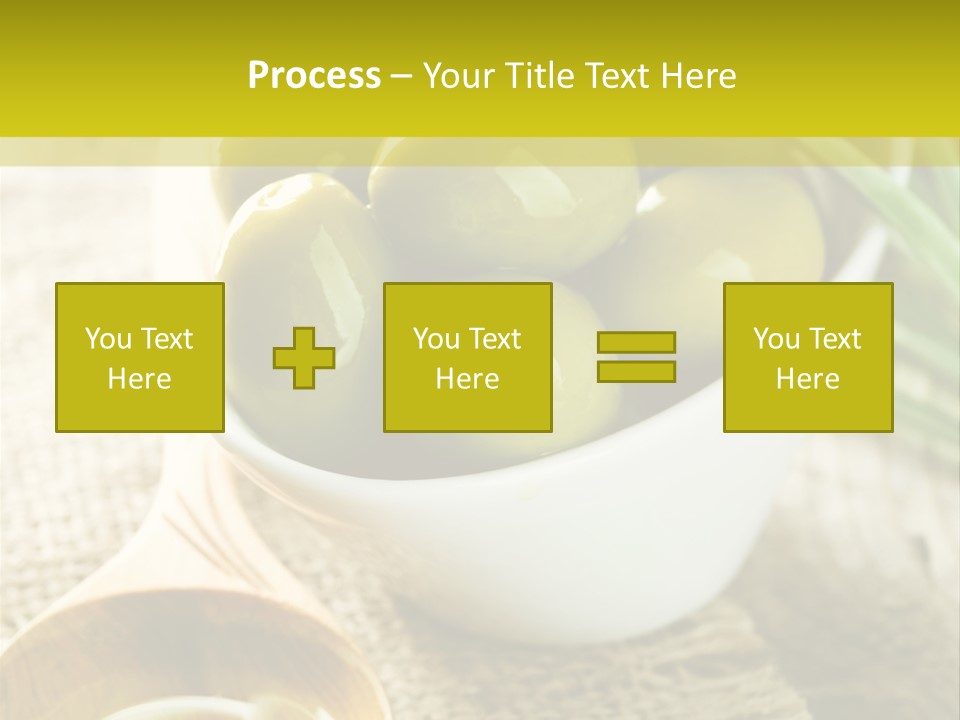 Process – Your Title Text Here

You Text Here

You Text Here

You Text Here